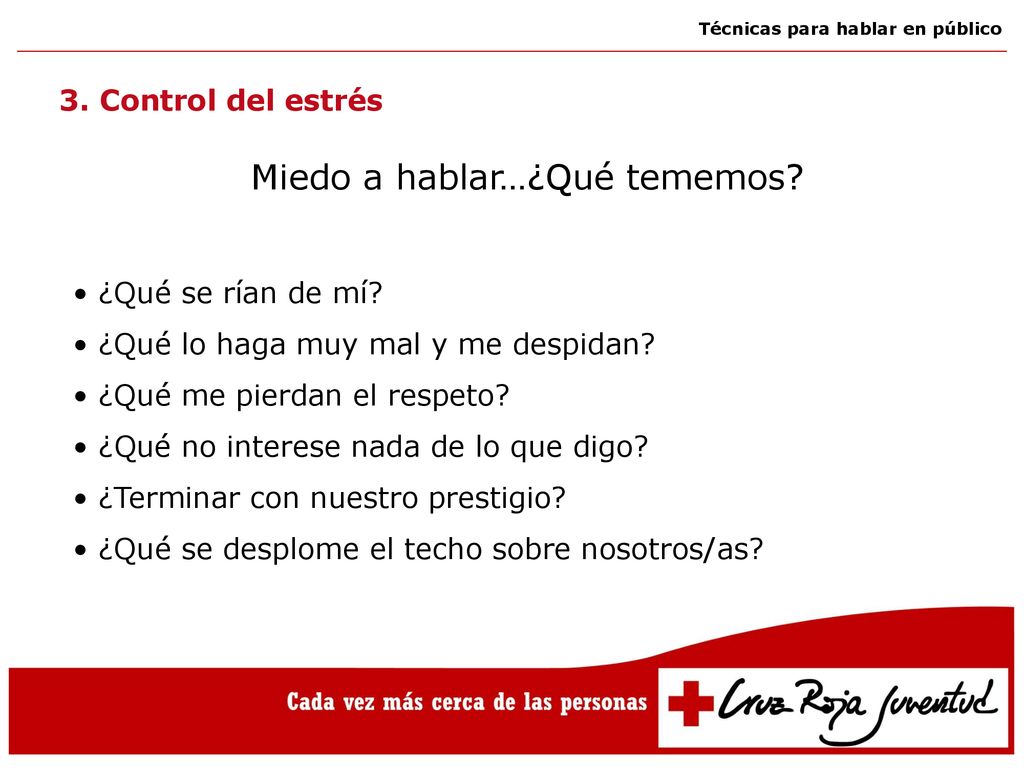 Técnicas para hablar en público

3. Control del estrés

Miedo a hablar…¿Qué tememos?

• ¿Qué se rían de mí?
• ¿Qué lo haga muy mal y me despidan?
• ¿Qué me pierdan el respeto?
• ¿Qué no interese nada de lo que digo?
• ¿Terminar con nuestro prestigio?
• ¿Qué se desplome el techo sobre nosotros/as?

Cada vez más cerca de las personas

Cruz Roja Juventud